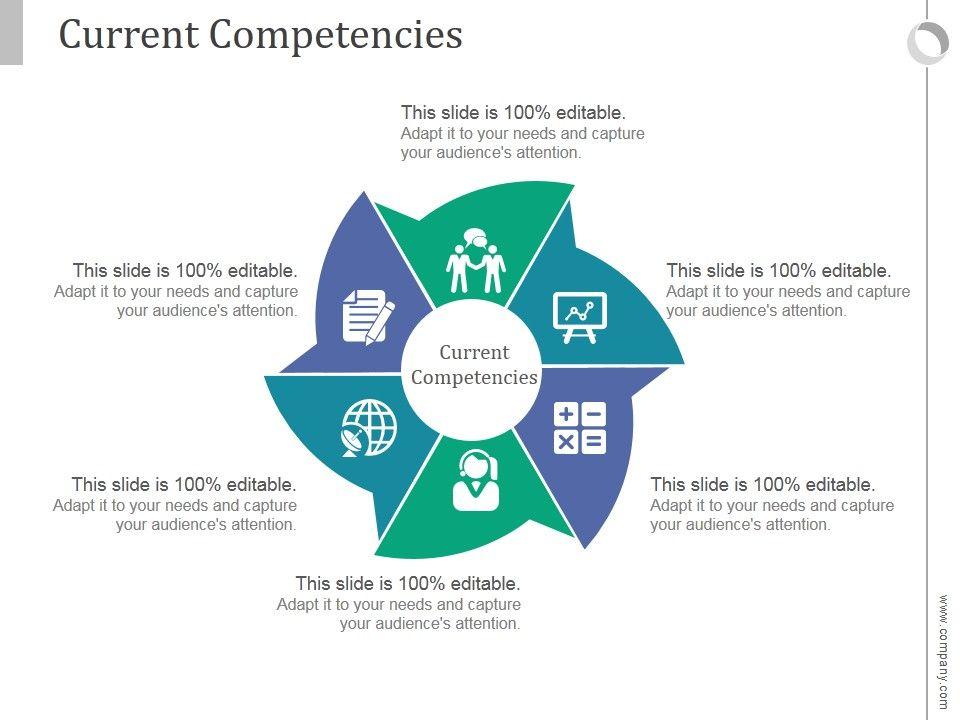 Current Competencies

This slide is 100% editable.
Adapt it to your needs and capture your audience's attention.

This slide is 100% editable.
Adapt it to your needs and capture your audience's attention.

This slide is 100% editable.
Adapt it to your needs and capture your audience's attention.

Current Competencies

This slide is 100% editable.
Adapt it to your needs and capture your audience's attention.

This slide is 100% editable.
Adapt it to your needs and capture your audience's attention.

This slide is 100% editable.
Adapt it to your needs and capture your audience's attention.

www.company.com